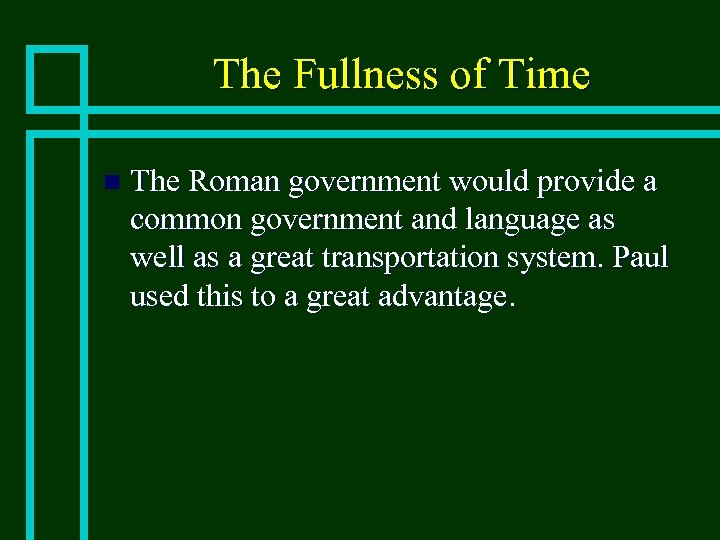 The Fullness of Time

The Roman government would provide a common government and language as well as a great transportation system. Paul used this to a great advantage.